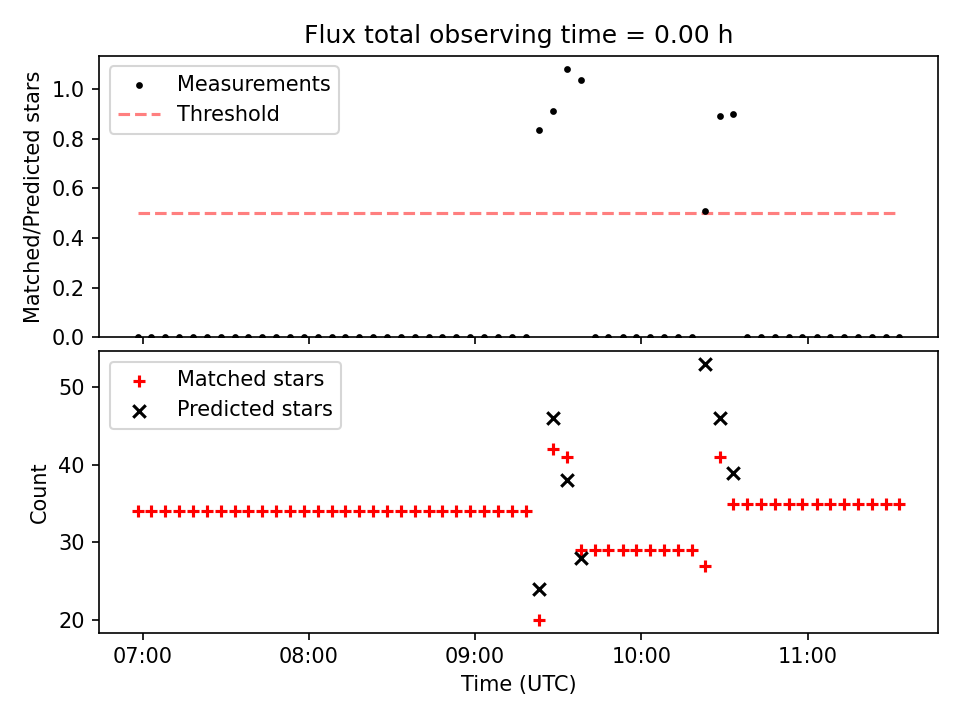 Flux total observing time = 0.00 h

Measurements
Threshold

Matched/Predicted stars

1.0
0.8
0.6
0.4
0.2
0.0

Matched stars
Predicted stars

Count

50
40
30
20

07:00
08:00
09:00
10:00
11:00

Time (UTC)